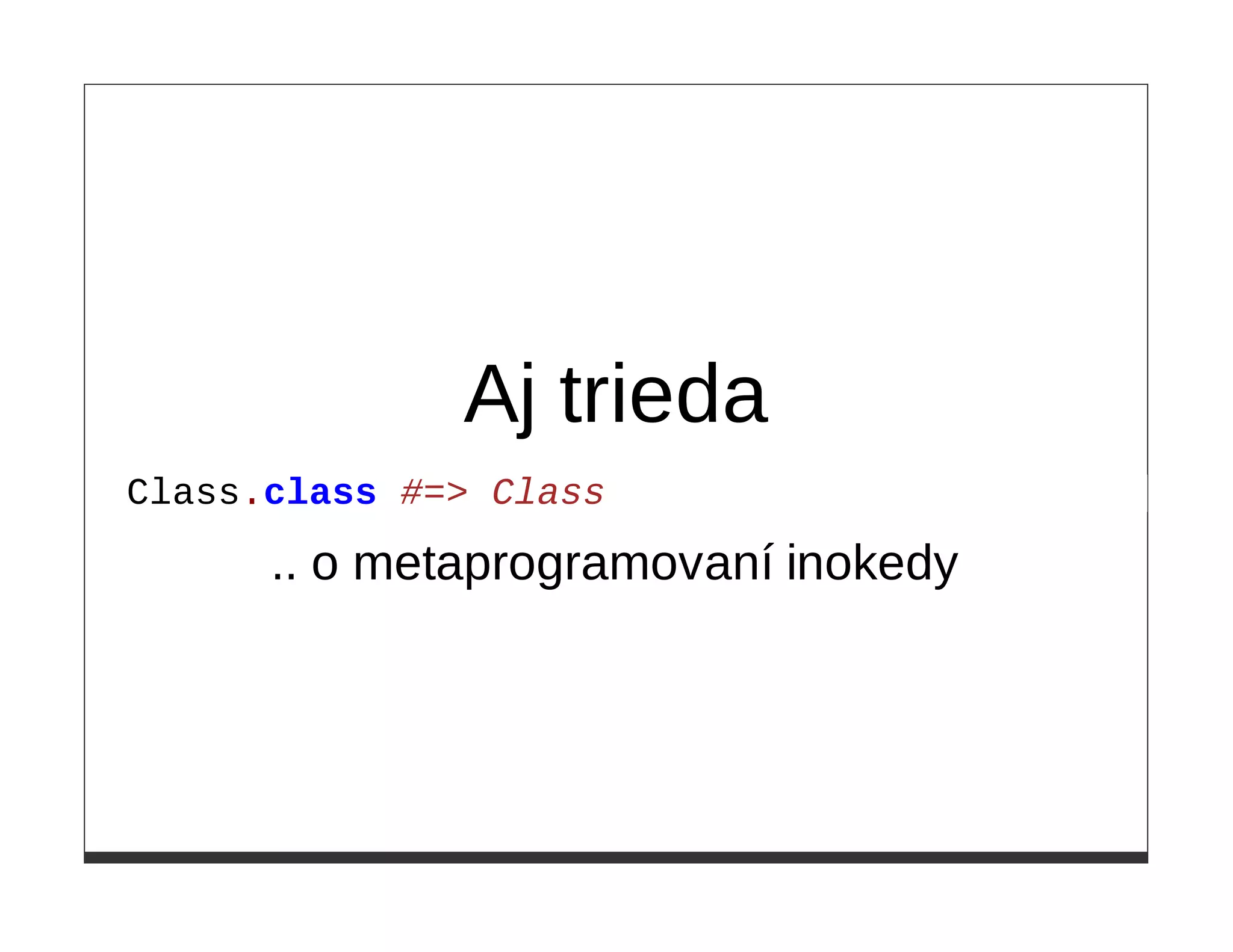 Aj trieda

Class.class #=> Class

.. o metaprogramovaní inokedy